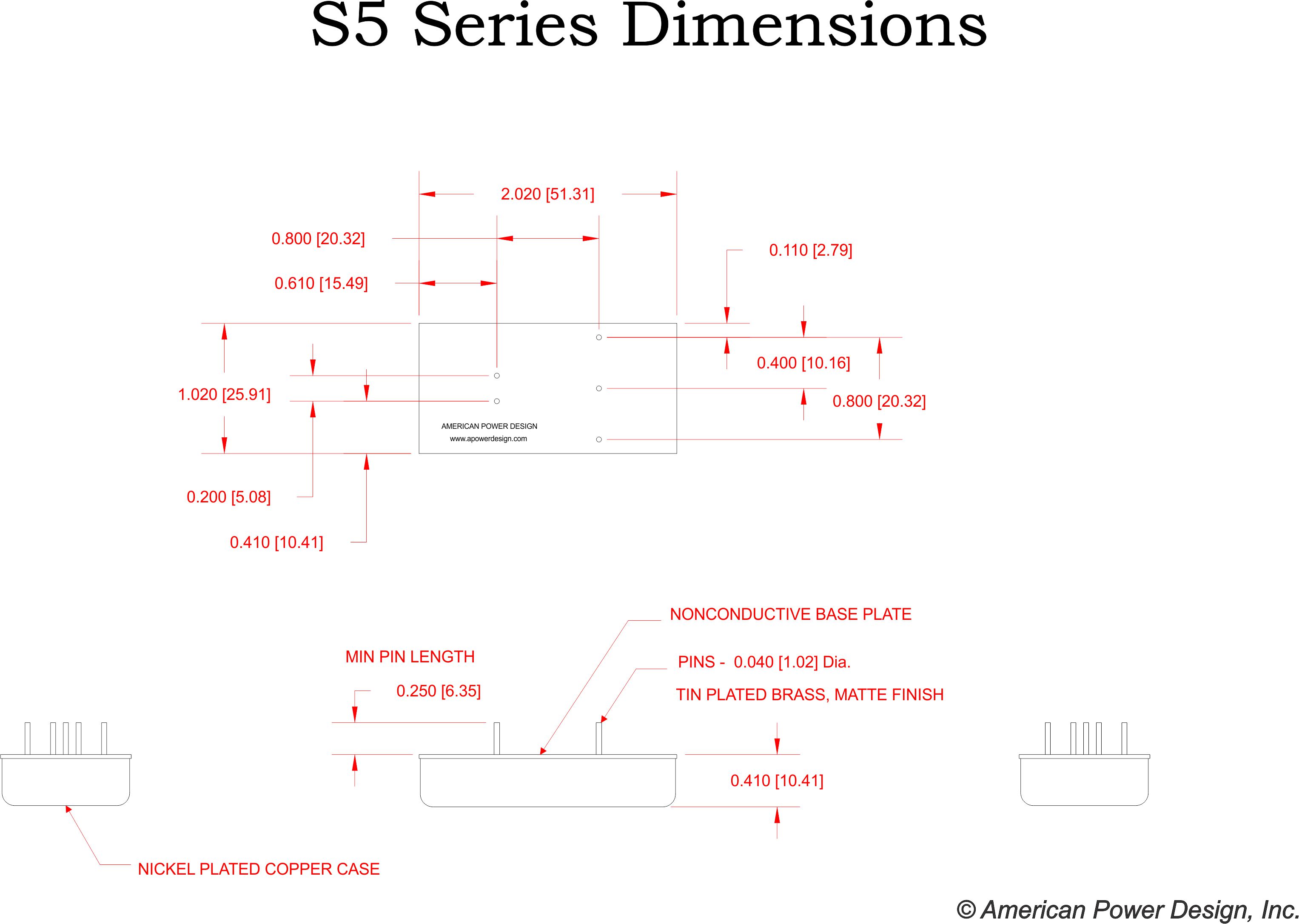 S5 Series Dimensions

2.020 [51.31]

0.800 [20.32]

0.110 [2.79]

0.610 [15.49]

0.400 [10.16]

1.020 [25.91]

0.800 [20.32]

AMERICAN POWER DESIGN
www.apowerdesign.com

0.200 [5.08]

0.410 [10.41]

NONCONDUCTIVE BASE PLATE

MIN PIN LENGTH

PINS - 0.040 [1.02] Dia.

0.250 [6.35]

TIN PLATED BRASS, MATTE FINISH

0.410 [10.41]

NICKEL PLATED COPPER CASE

© American Power Design, Inc.